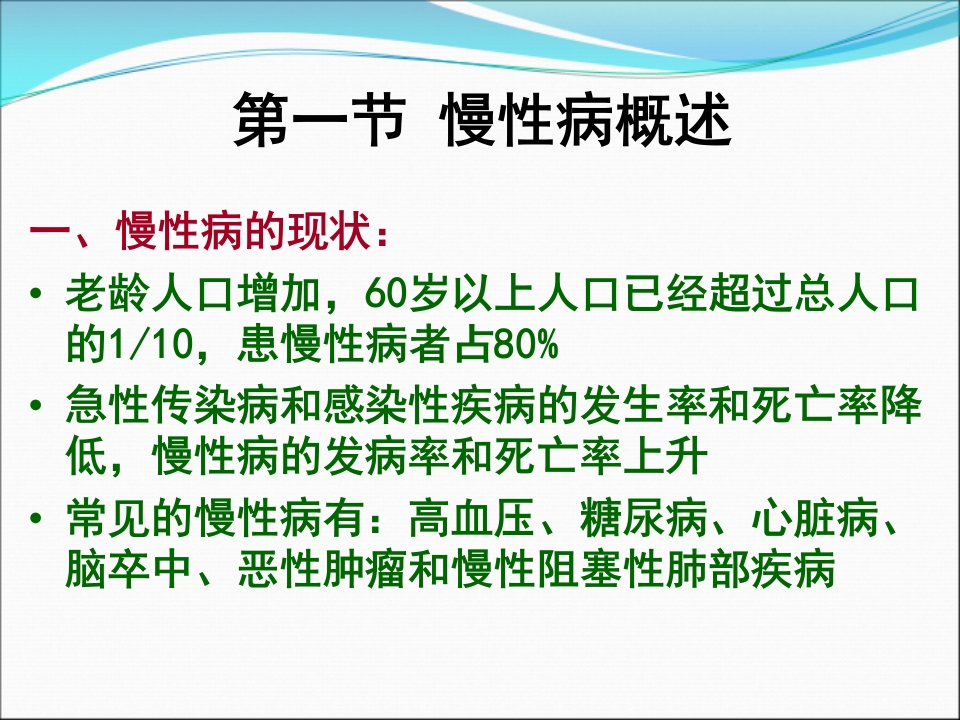 第一节 慢性病概述

一、慢性病的现状：

• 老龄人口增加，60岁以上人口已经超过总人口的1/10，患慢性病者占80%

• 急性传染病和感染性疾病的发生率和死亡率降低，慢性病的发病率和死亡率上升

• 常见的慢性病有：高血压、糖尿病、心脏病、脑卒中、恶性肿瘤和慢性阻塞性肺部疾病